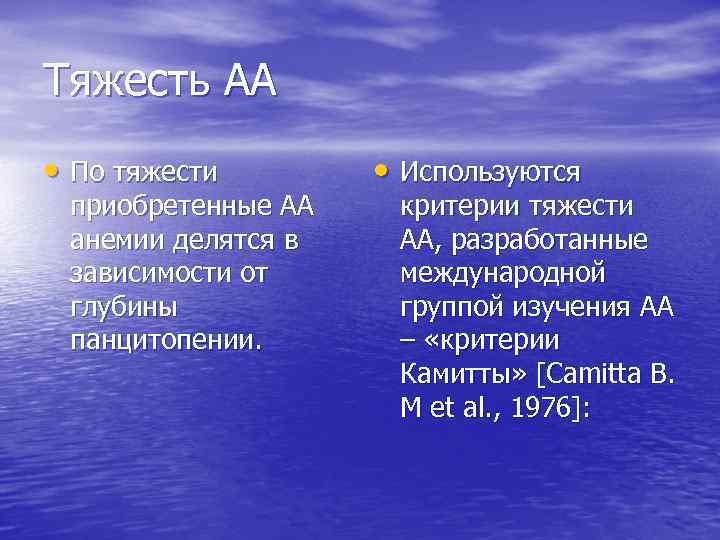 Тяжесть АА

• По тяжести приобретенные АА анемии делятся в зависимости от глубины панцитопении.

• Используются критерии тяжести АА, разработанные международной группой изучения АА – «критерии Камитты» [Camitta B. M et al., 1976]: